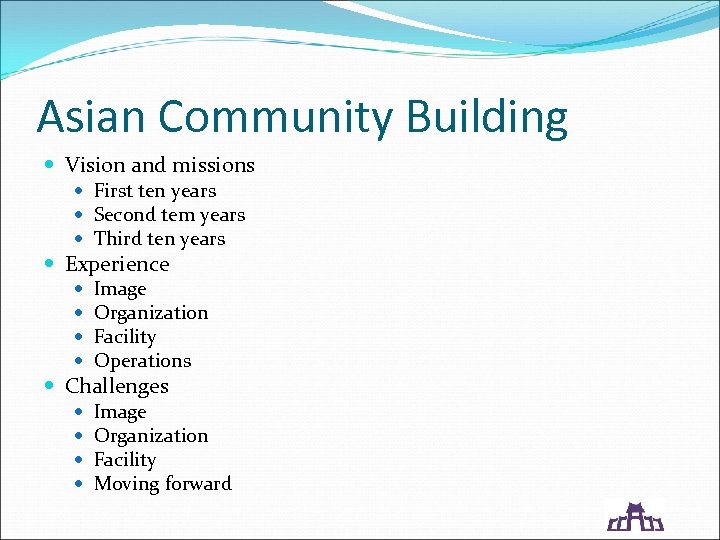 Asian Community Building

- Vision and missions
  - First ten years
  - Second tem years
  - Third ten years
- Experience
  - Image
  - Organization
  - Facility
  - Operations
- Challenges
  - Image
  - Organization
  - Facility
  - Moving forward